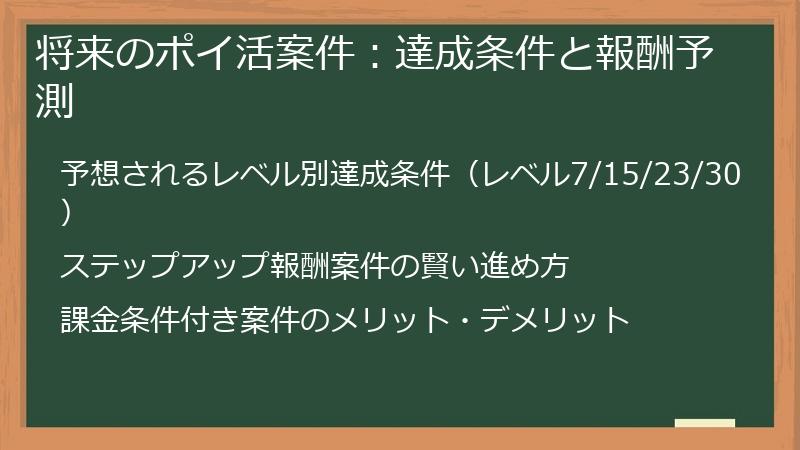 将来のポイ活案件：達成条件と報酬予測

予想されるレベル別達成条件（レベル7/15/23/30）

ステップアップ報酬案件の賢い進め方

課金条件付き案件のメリット・デメリット